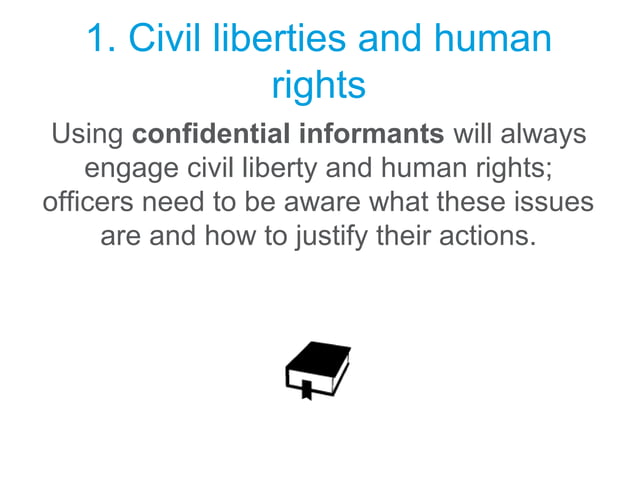 1. Civil liberties and human rights

Using confidential informants will always engage civil liberty and human rights; officers need to be aware what these issues are and how to justify their actions.